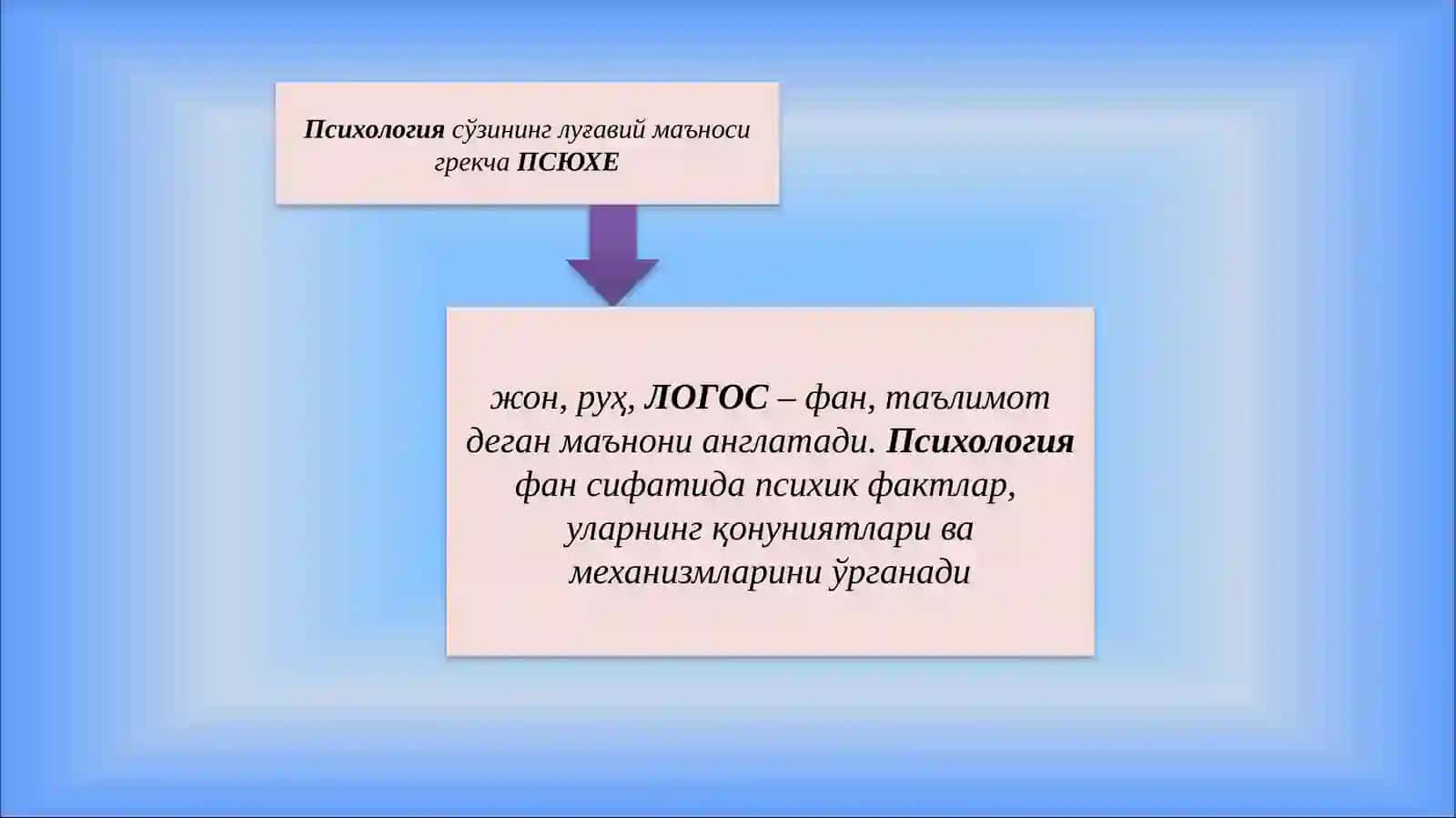 Психология сўзининг луғавий маъноси грекча ПСЮХЕ

жон, руҳ, ЛОГОС – фан, таълимот деган маънони англатади. Психология фан сифатида психик фактлар, уларнинг қонуниятлари ва механизмларини ўрганади